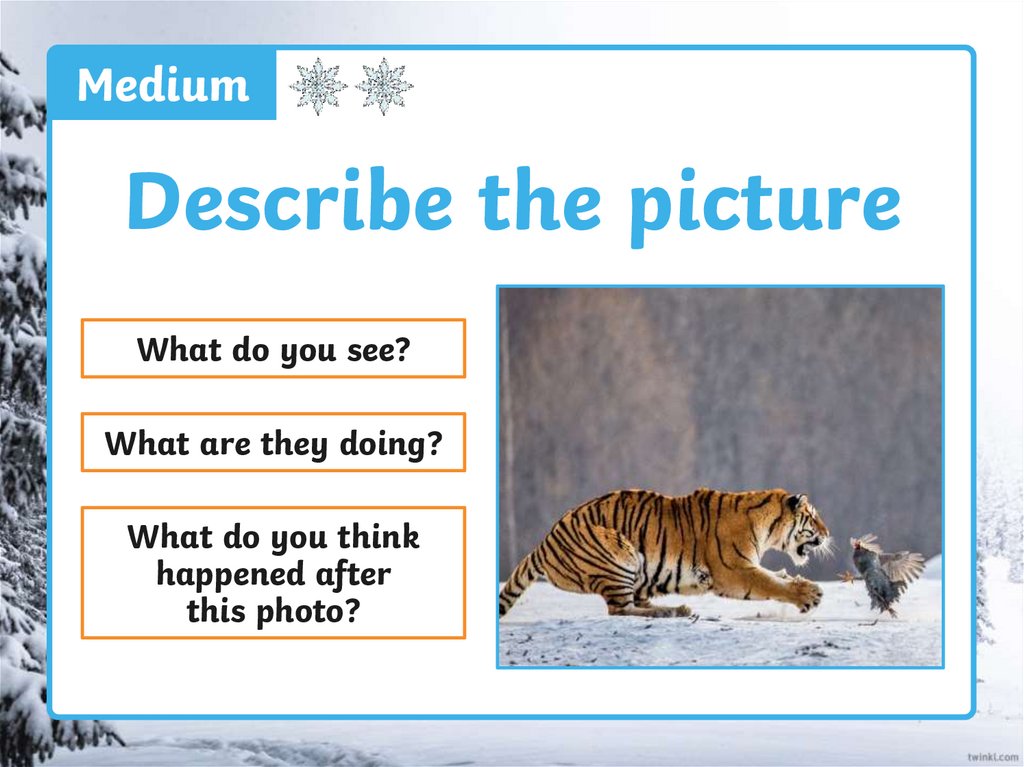 Medium

Describe the picture

What do you see?

What are they doing?

What do you think happened after this photo?

twinkl.com